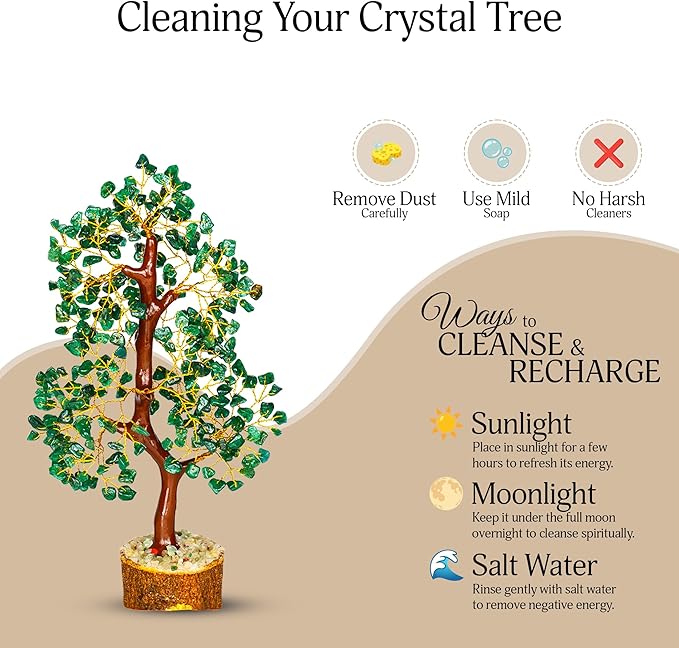 Cleaning Your Crystal Tree

Remove Dust
Carefully

Use Mild
Soap

No Harsh
Cleaners

Ways to
CLEANSE &
RECHARGE

Sunlight
Place in sunlight for a few hours to refresh its energy.

Moonlight
Keep it under the full moon overnight to cleanse spiritually.

Salt Water
Rinse gently with salt water to remove negative energy.